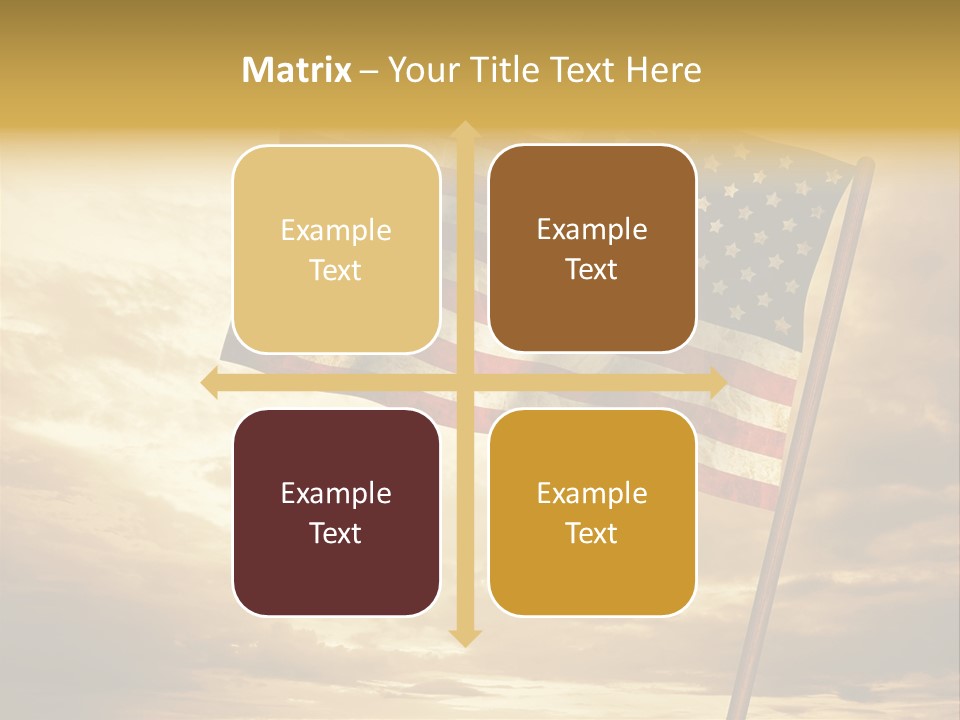 Matrix – Your Title Text Here

Example Text

Example Text

Example Text

Example Text